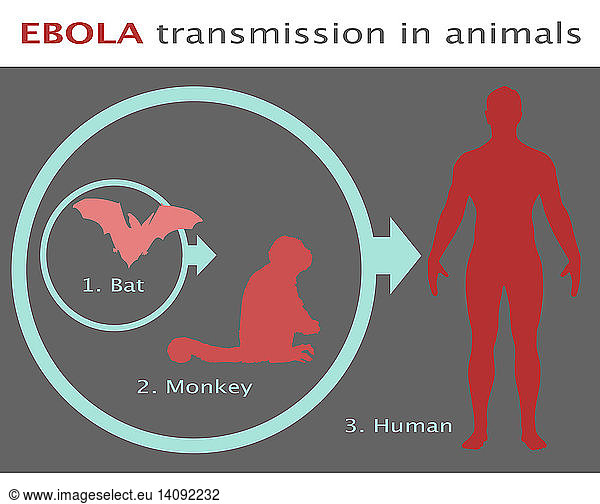 EBOLA transmission in animals

1. Bat

2. Monkey

3. Human

© www.imageselect.eu 14092232